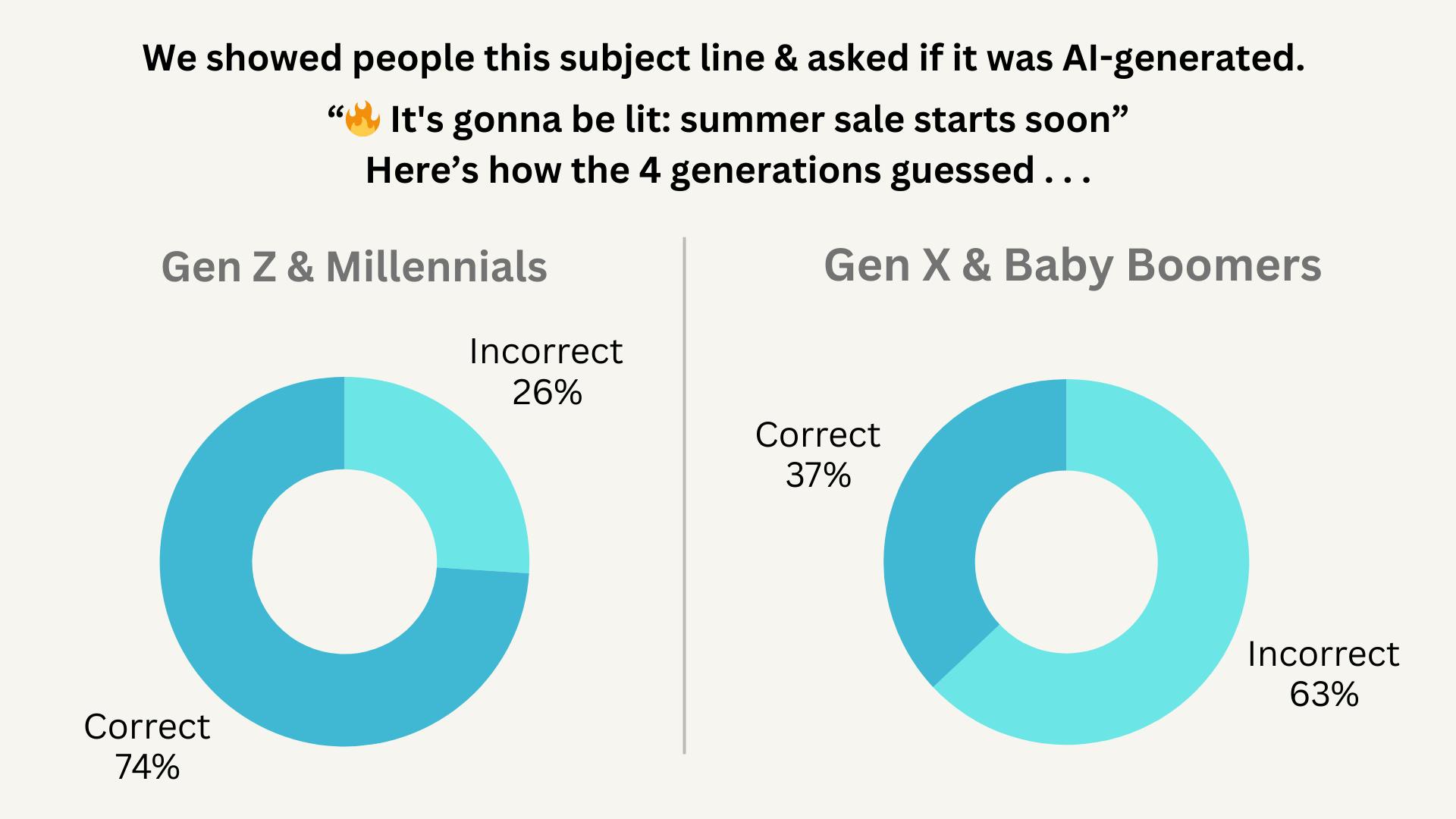 We showed people this subject line & asked if it was AI-generated.

“🔥 It's gonna be lit: summer sale starts soon”

Here’s how the 4 generations guessed . . .

Gen Z & Millennials

Incorrect 26%

Correct 74%

Gen X & Baby Boomers

Correct 37%

Incorrect 63%